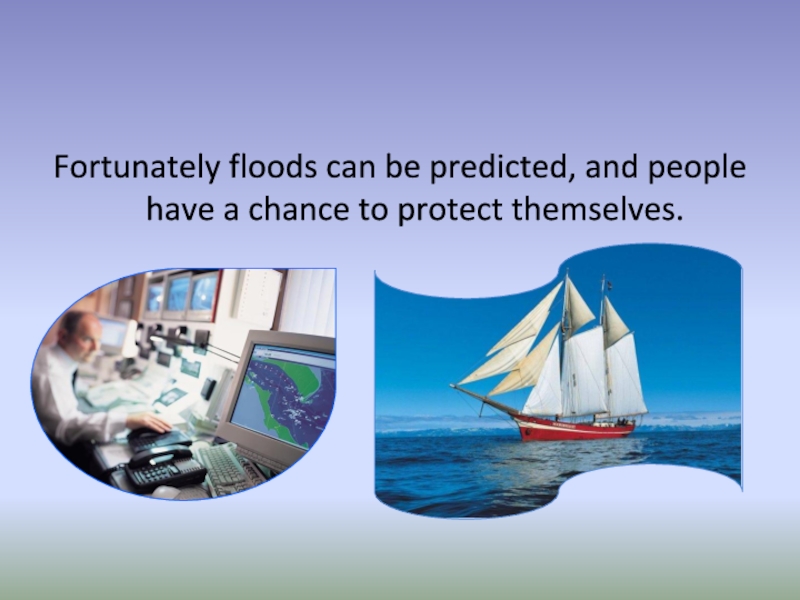 Fortunately floods can be predicted, and people have a chance to protect themselves.